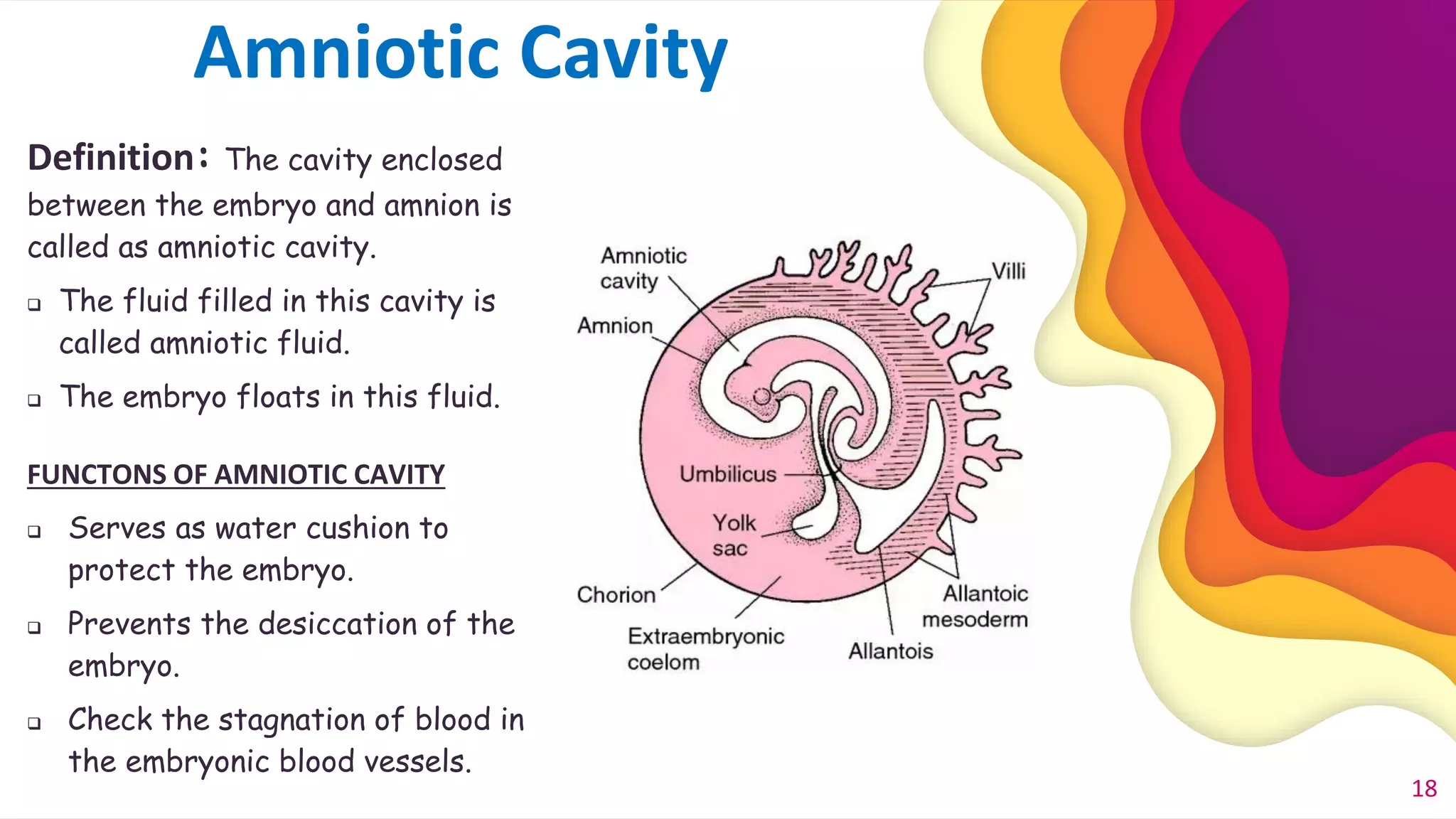 Amniotic Cavity

Definition: The cavity enclosed between the embryo and amnion is called as amniotic cavity.

❑ The fluid filled in this cavity is called amniotic fluid.

❑ The embryo floats in this fluid.

FUNCTONS OF AMNIOTIC CAVITY

❑ Serves as water cushion to protect the embryo.

❑ Prevents the desiccation of the embryo.

❑ Check the stagnation of blood in the embryonic blood vessels.

Amniotic cavity
Amnion
Villi
Umbilicus
Yolk sac
Chorion
Extraembryonic coelom
Allantois
Allantoic mesoderm

18